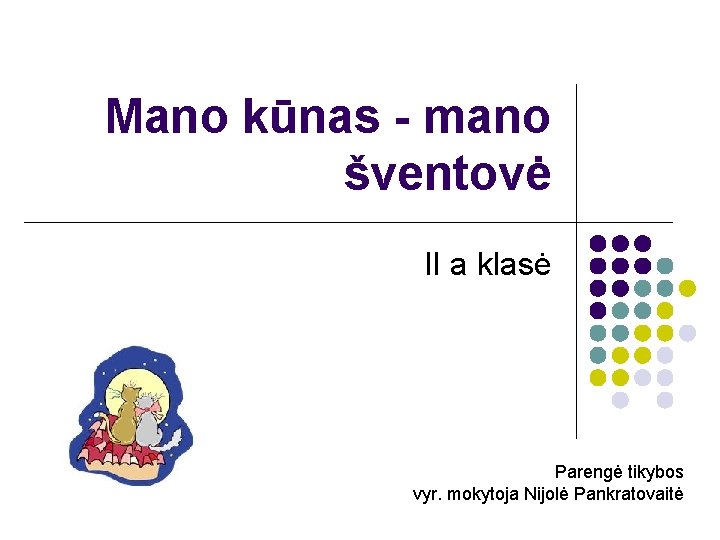 Mano kūnas - mano šventovė

II a klasė

Parengė tikybos
vyr. mokytoja Nijolė Pankratovaitė